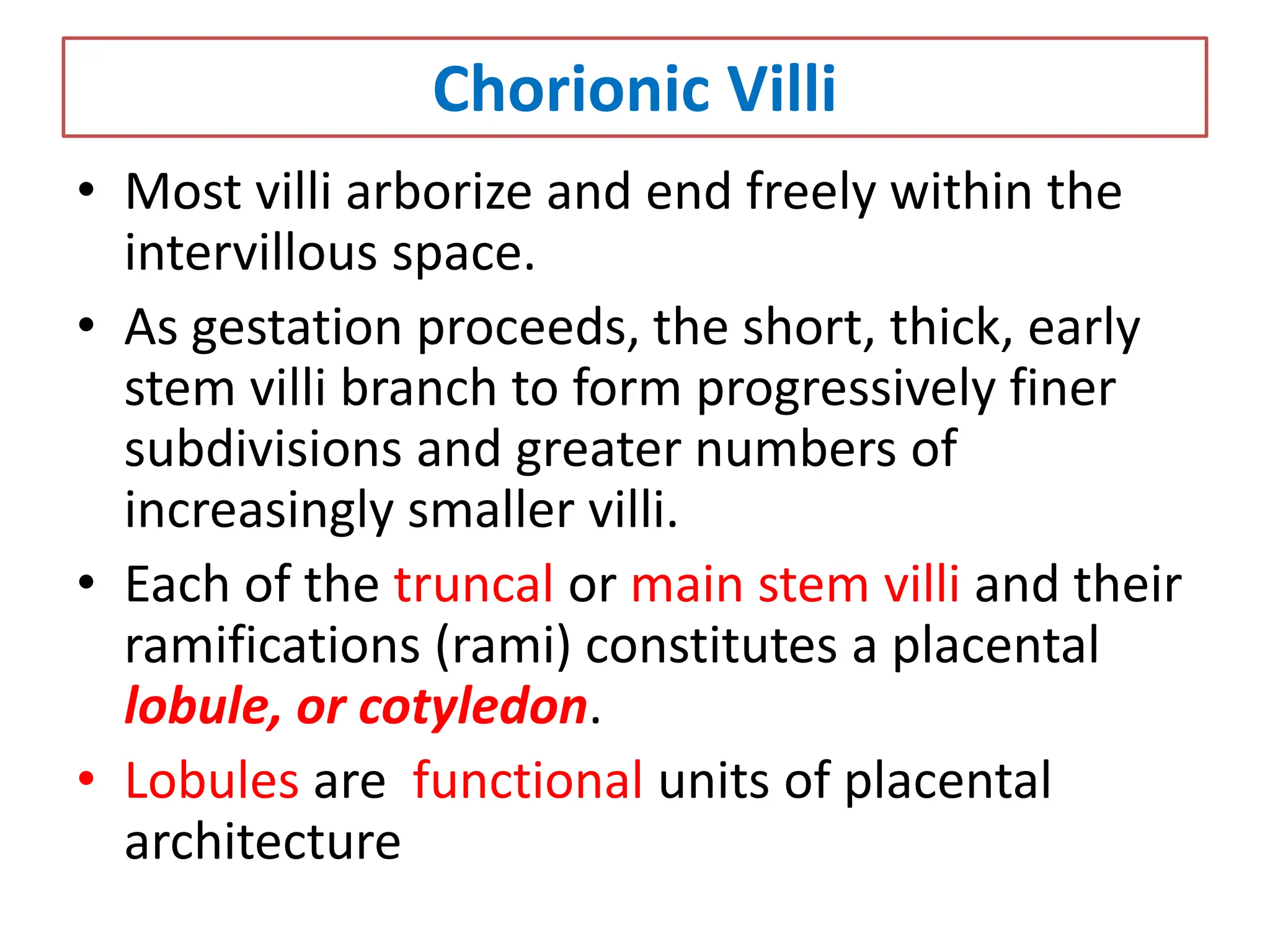 Chorionic Villi

• Most villi arborize and end freely within the intervillous space.

• As gestation proceeds, the short, thick, early stem villi branch to form progressively finer subdivisions and greater numbers of increasingly smaller villi.

• Each of the truncal or main stem villi and their ramifications (rami) constitutes a placental lobule, or cotyledon.

• Lobules are  functional units of placental architecture